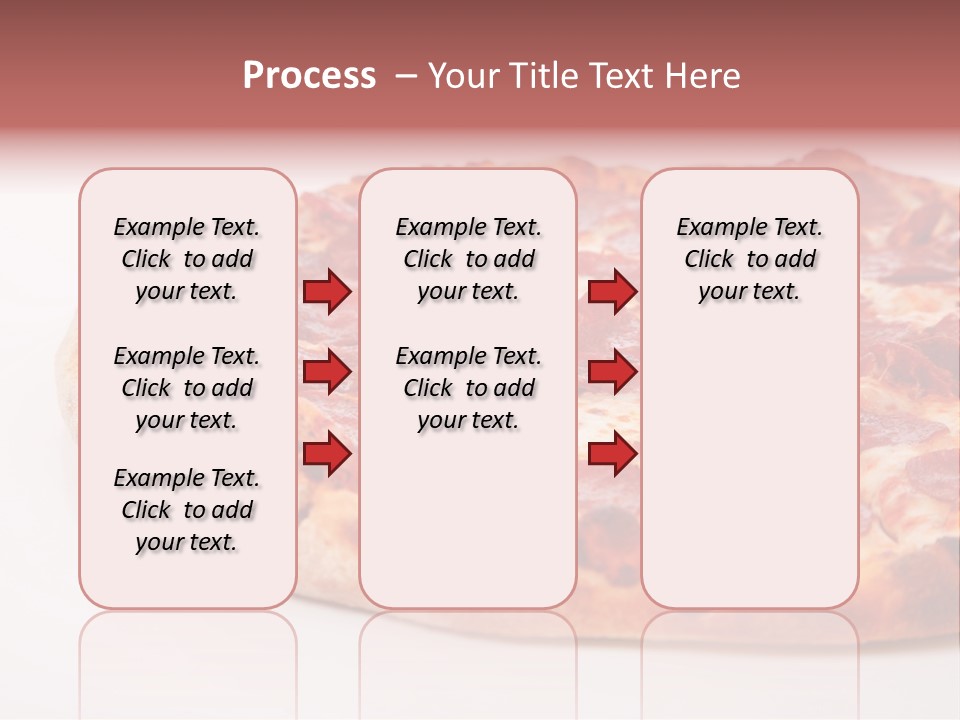 Process – Your Title Text Here

Example Text. Click to add your text.

Example Text. Click to add your text.

Example Text. Click to add your text.

Example Text. Click to add your text.

Example Text. Click to add your text.

Example Text. Click to add your text.